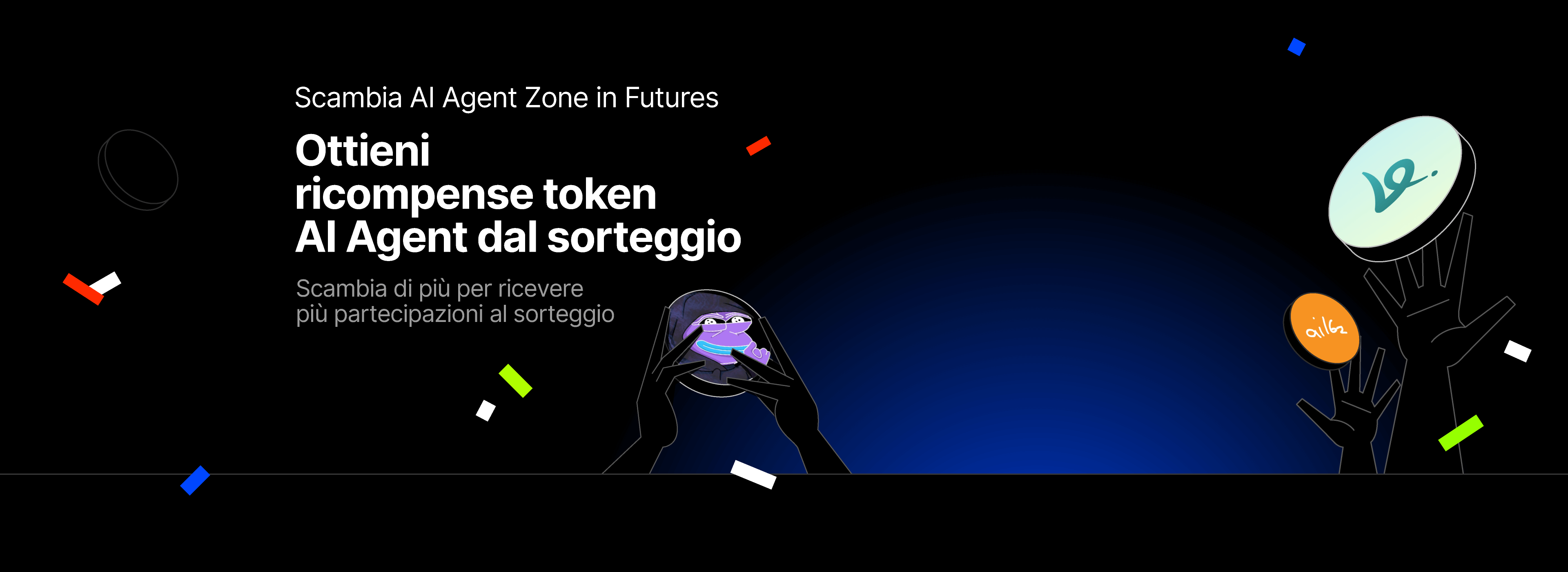 Scambia AI Agent Zone in Futures

Ottieni ricompense token AI Agent dal sorteggio

Scambia di più per ricevere più partecipazioni al sorteggio

ai16z